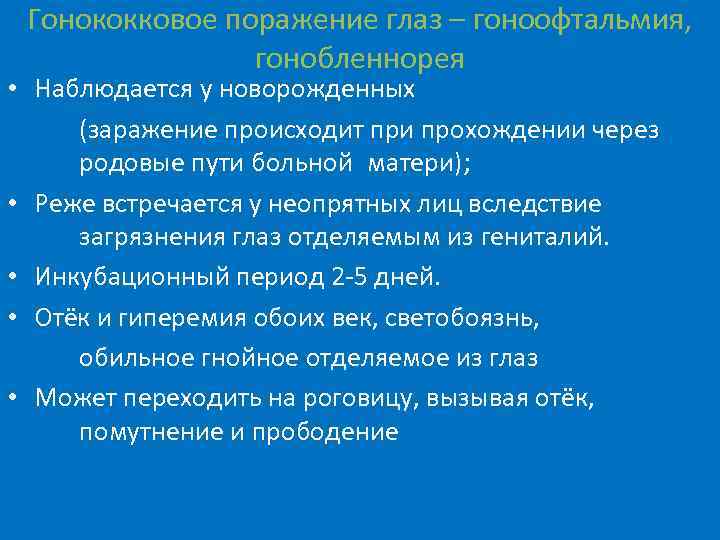 Гонококковое поражение глаз – гоноофтальмия, гонобленнорея

• Наблюдается у новорожденных

(заражение происходит при прохождении через родовые пути больной матери);

• Реже встречается у неопрятных лиц вследствие загрязнения глаз отделяемым из гениталий.

• Инкубационный период 2-5 дней.

• Отёк и гиперемия обоих век, светобоязнь,

обильное гнойное отделяемое из глаз

• Может переходить на роговицу, вызывая отёк, помутнение и прободение